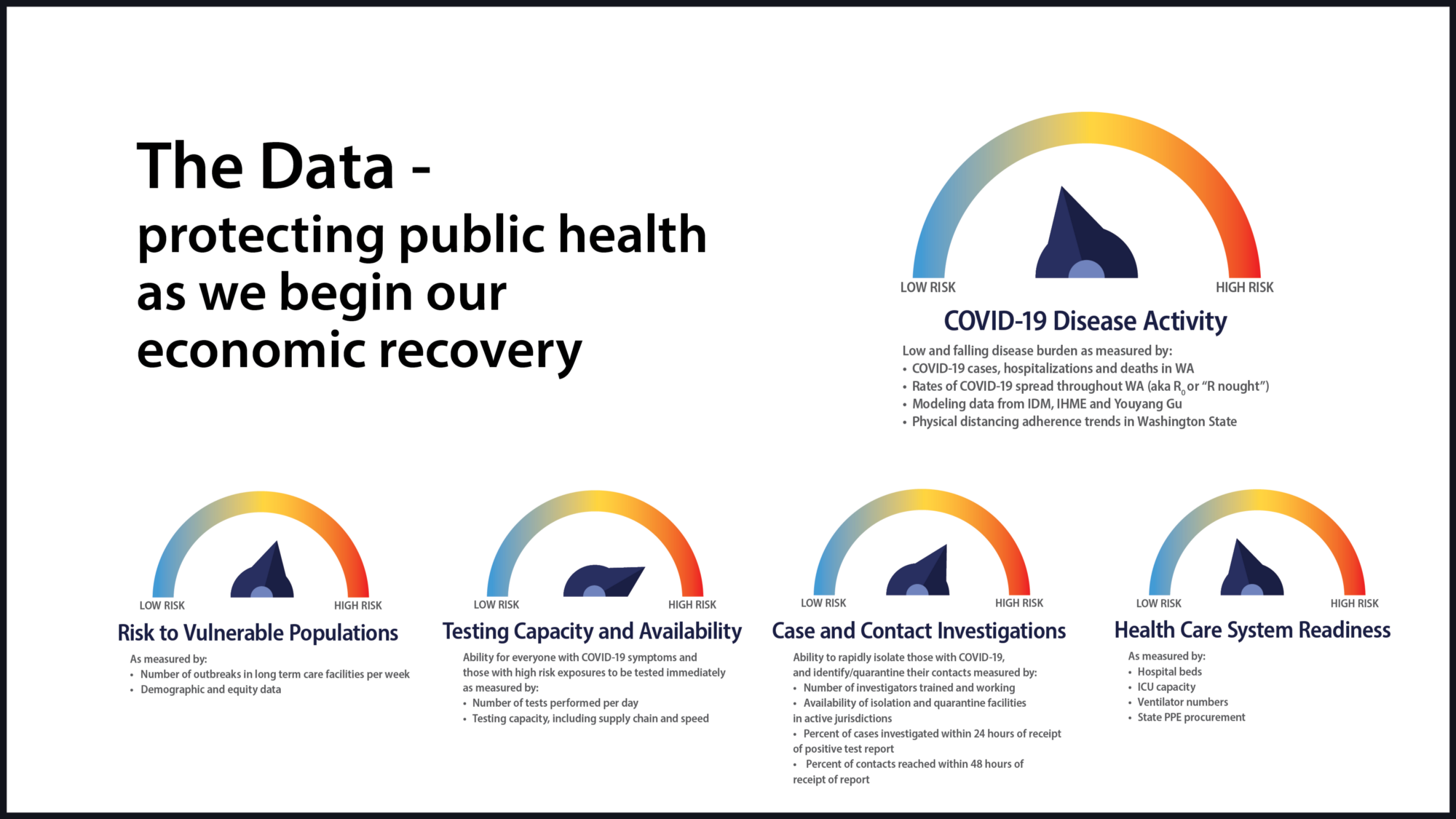 The Data - protecting public health as we begin our economic recovery

LOW RISK HIGH RISK

COVID-19 Disease Activity

Low and falling disease burden as measured by:
• COVID-19 cases, hospitalizations and deaths in WA
• Rates of COVID-19 spread throughout WA (aka $R_0$ or "R nought")
• Modeling data from IDM, IHME and Youyang Gu
• Physical distancing adherence trends in Washington State

LOW RISK HIGH RISK

Risk to Vulnerable Populations

As measured by:
• Number of outbreaks in long term care facilities per week
• Demographic and equity data

LOW RISK HIGH RISK

Testing Capacity and Availability

Ability for everyone with COVID-19 symptoms and those with high risk exposures to be tested immediately as measured by:
• Number of tests performed per day
• Testing capacity, including supply chain and speed

LOW RISK HIGH RISK

Case and Contact Investigations

Ability to rapidly isolate those with COVID-19, and identify/quarantine their contacts measured by:
• Number of investigators trained and working
• Availability of isolation and quarantine facilities in active jurisdictions
• Percent of cases investigated within 24 hours of receipt of positive test report
• Percent of contacts reached within 48 hours of receipt of report

LOW RISK HIGH RISK

Health Care System Readiness

As measured by:
• Hospital beds
• ICU capacity
• Ventilator numbers
• State PPE procurement